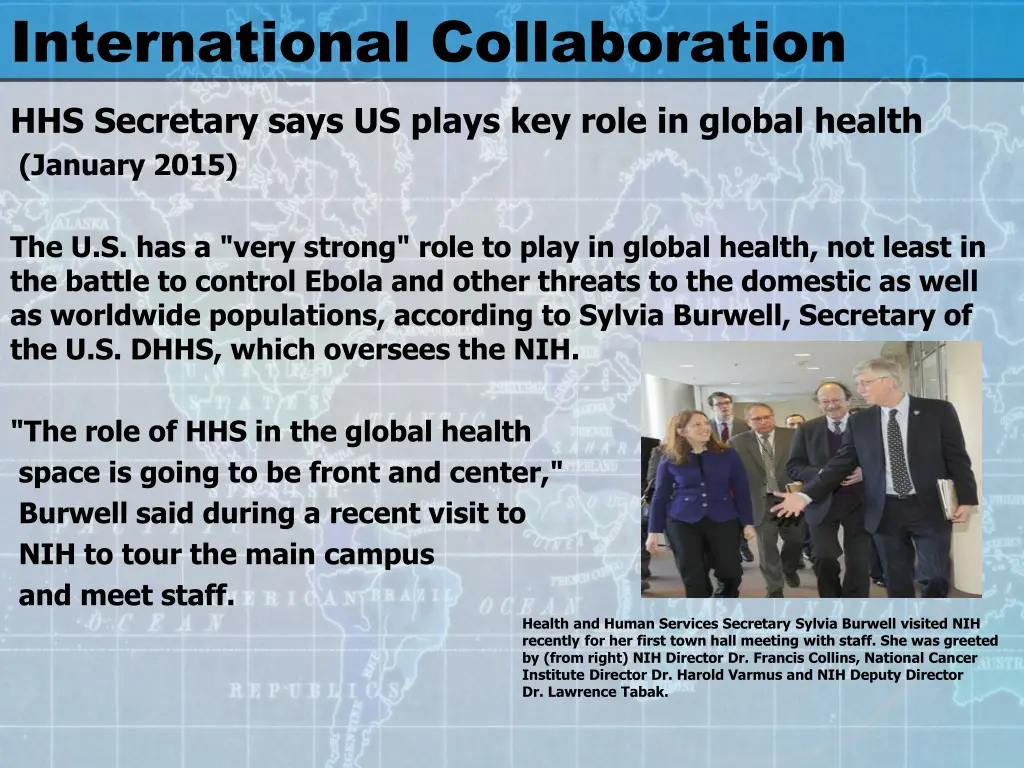 International Collaboration

HHS Secretary says US plays key role in global health (January 2015)

The U.S. has a "very strong" role to play in global health, not least in the battle to control Ebola and other threats to the domestic as well as worldwide populations, according to Sylvia Burwell, Secretary of the U.S. DHHS, which oversees the NIH.

"The role of HHS in the global health space is going to be front and center," Burwell said during a recent visit to NIH to tour the main campus and meet staff.

Health and Human Services Secretary Sylvia Burwell visited NIH recently for her first town hall meeting with staff. She was greeted by (from right) NIH Director Dr. Francis Collins, National Cancer Institute Director Dr. Harold Varmus and NIH Deputy Director Dr. Lawrence Tabak.